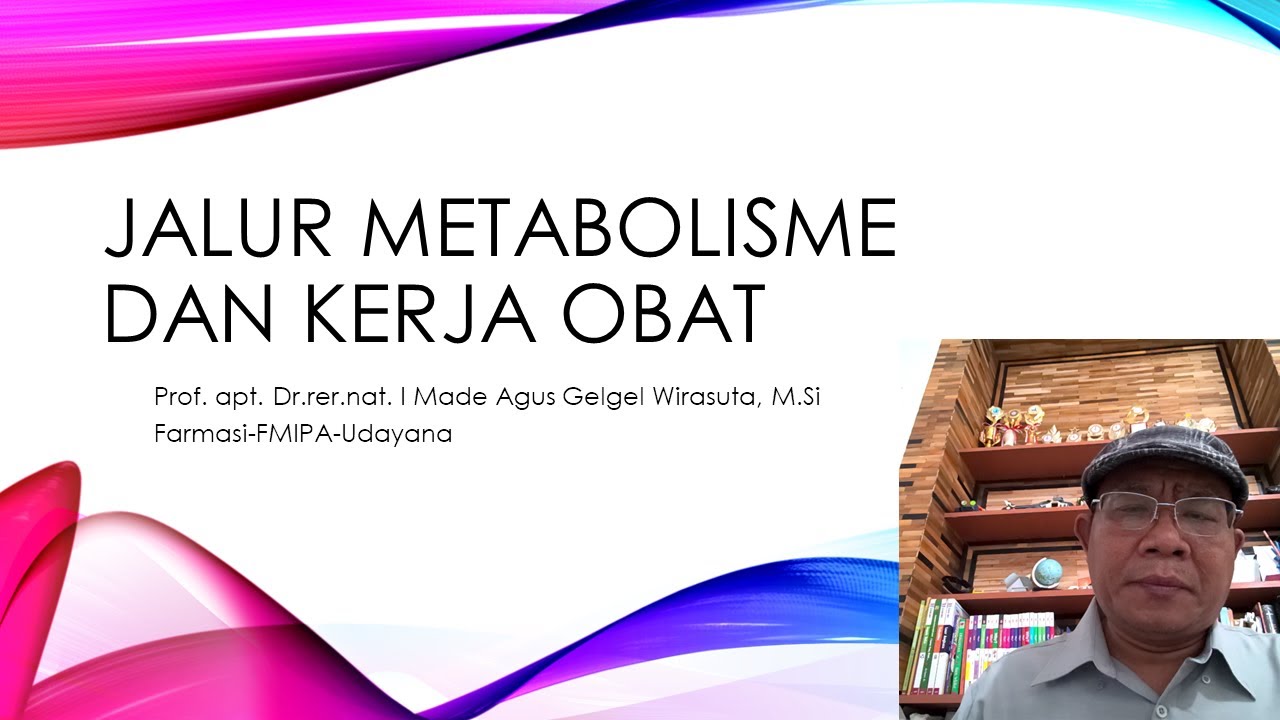 JALUR METABOLISME DAN KERJA OBAT

Prof. apt. Dr.rer.nat. I Made Agus Gelgel Wirasuta, M.Si
Farmasi-FMIPA-Udayana